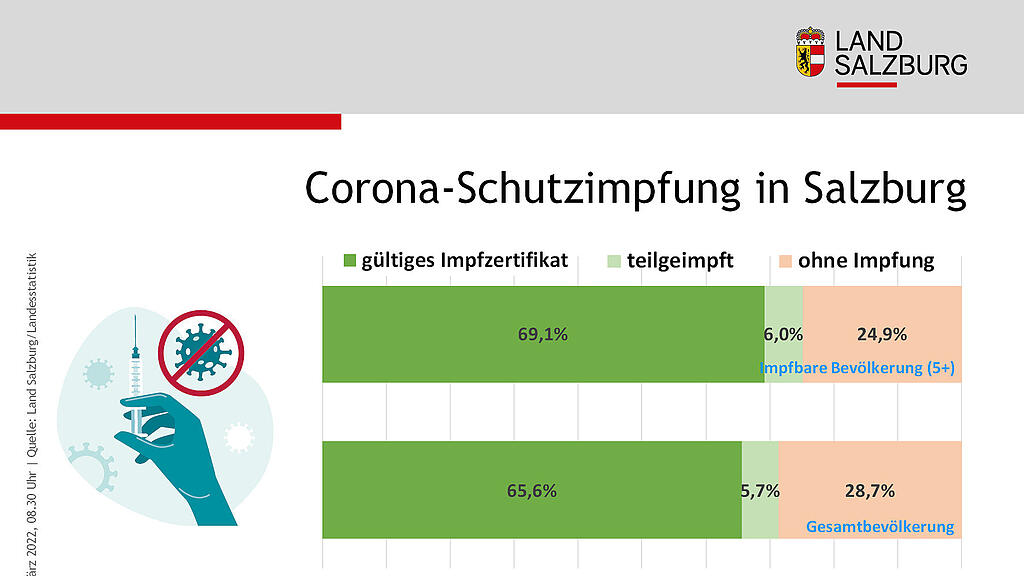 LAND SALZBURG

Corona-Schutzimpfung in Salzburg

gültiges Impfzertifikat teilgeimpft ohne Impfung

69,1% 6,0% 24,9%
Impfbare Bevölkerung (5+)

65,6% 5,7% 28,7%
Gesamtbevölkerung

ärz 2022, 08.30 Uhr | Quelle: Land Salzburg/Landesstatistik